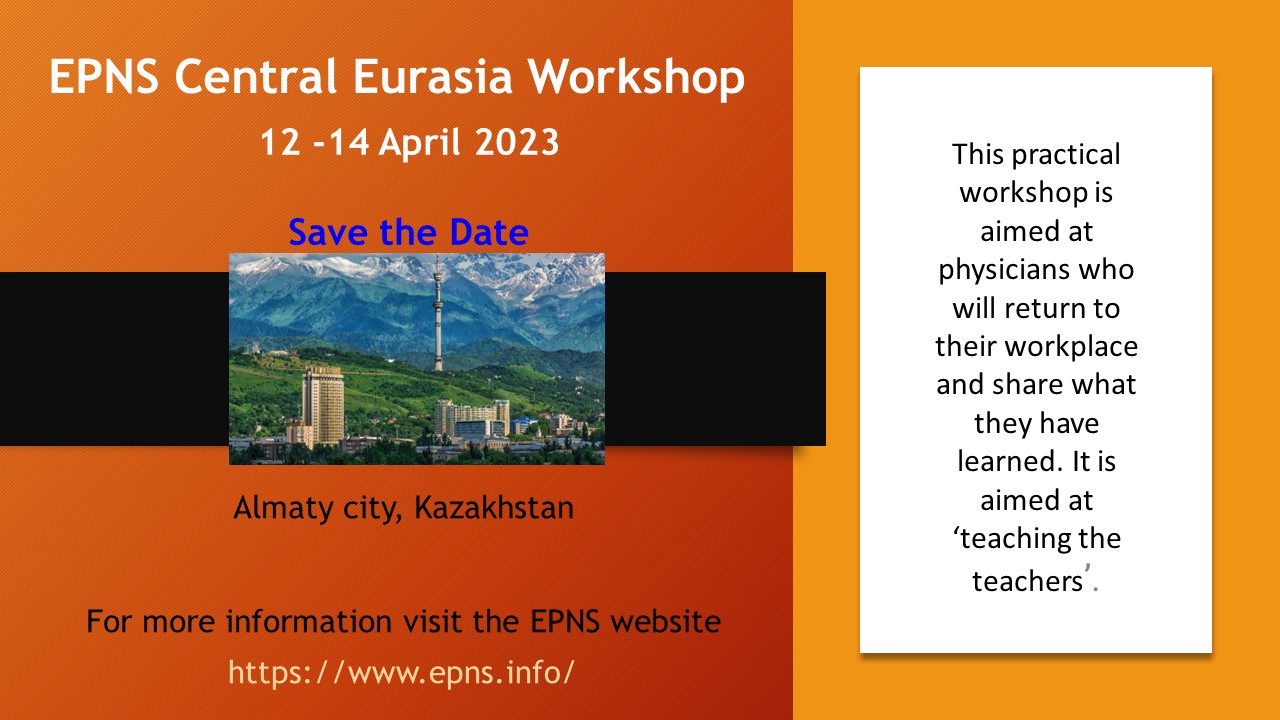 EPNS Central Eurasia Workshop

12 -14 April 2023

Save the Date

Almaty city, Kazakhstan

For more information visit the EPNS website

https://www.epns.info/

This practical workshop is aimed at physicians who will return to their workplace and share what they have learned. It is aimed at ‘teaching the teachers’.